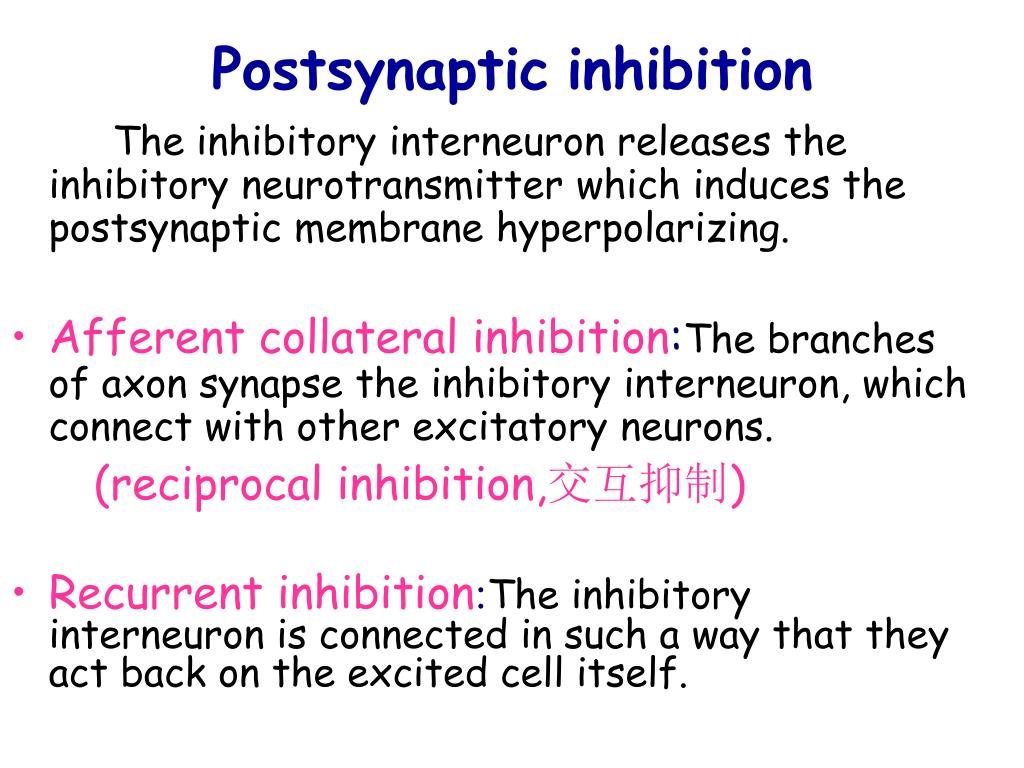 Postsynaptic inhibition

The inhibitory interneuron releases the inhibitory neurotransmitter which induces the postsynaptic membrane hyperpolarizing.

• Afferent collateral inhibition:The branches of axon synapse the inhibitory interneuron, which connect with other excitatory neurons.
(reciprocal inhibition,交互抑制)

• Recurrent inhibition:The inhibitory interneuron is connected in such a way that they act back on the excited cell itself.